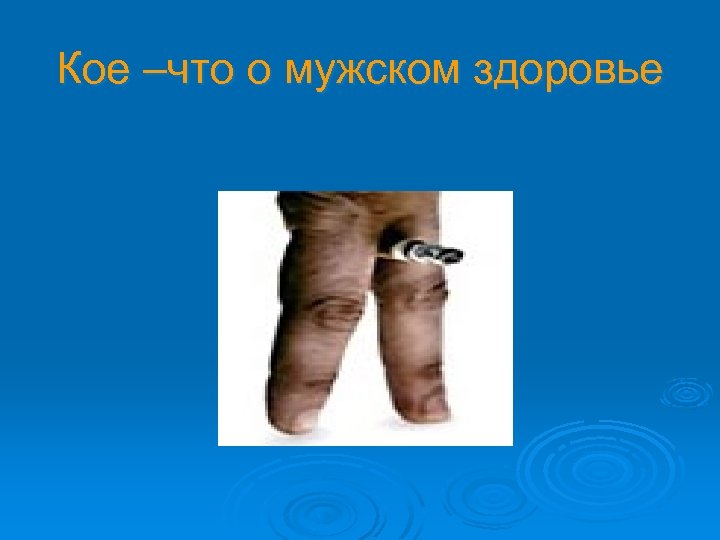 Кое –что о мужском здоровье